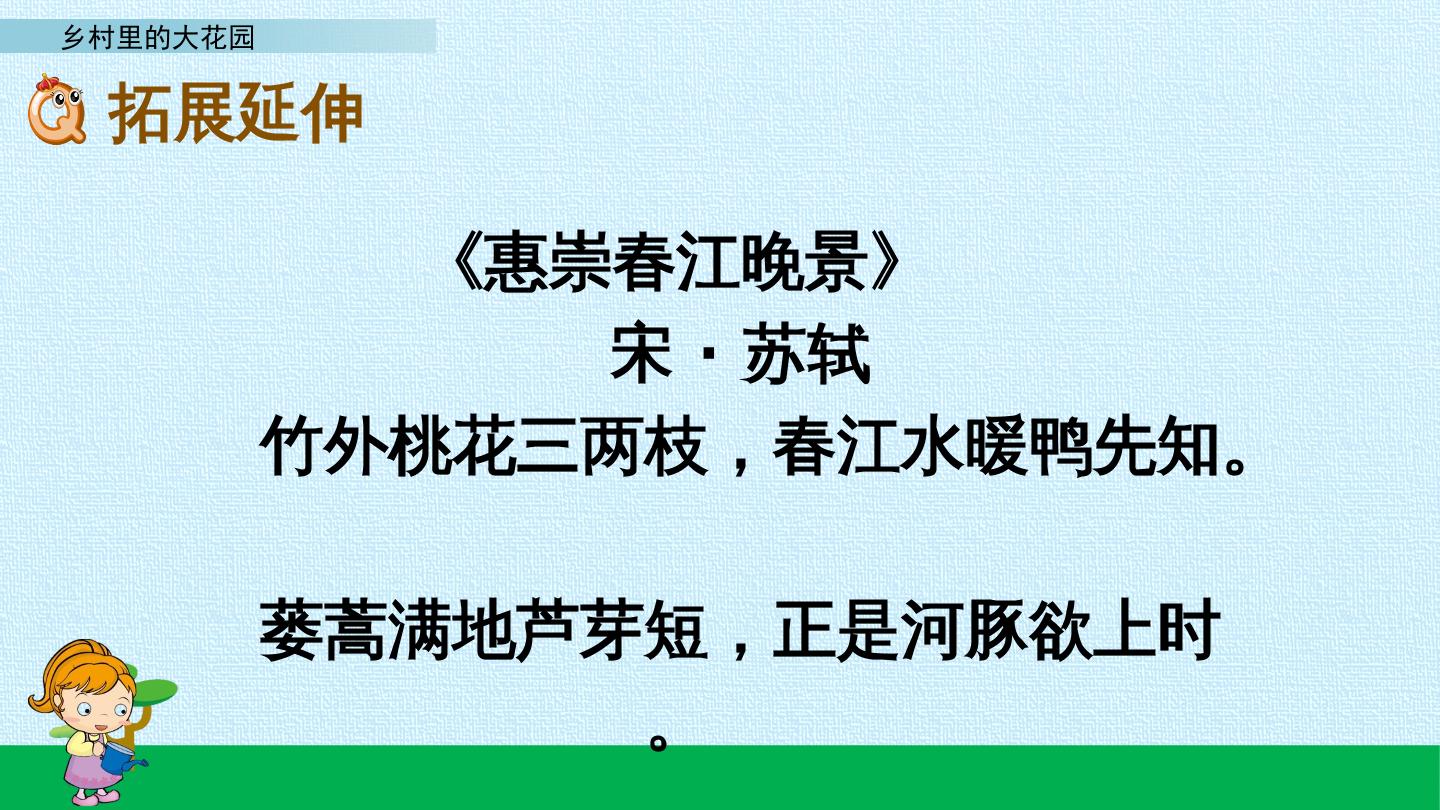 乡村里的大花园

拓展延伸

《惠崇春江晚景》

宋·苏轼

竹外桃花三两枝，春江水暖鸭先知。

蒌蒿满地芦芽短，正是河豚欲上时。